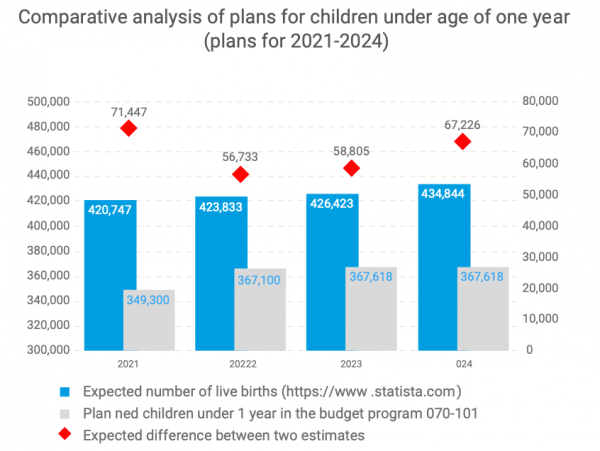 Comparative analysis of plans for children under age of one year (plans for 2021-2024)

500,000
480,000
460,000
440,000
420,000
400,000
380,000
360,000
340,000
320,000
300,000

80,000
70,000
60,000
50,000
40,000
30,000
20,000
10,000
0

71,447
56,733
58,805
67,226

420,747
423,833
426,423
434,844

349,300
367,100
367,618
367,618

2021
20222
2023
024

Expected number of live births (https://www .statista.com)
Plan ned children under 1 year in the budget program 070-101
Expected difference between two estimates